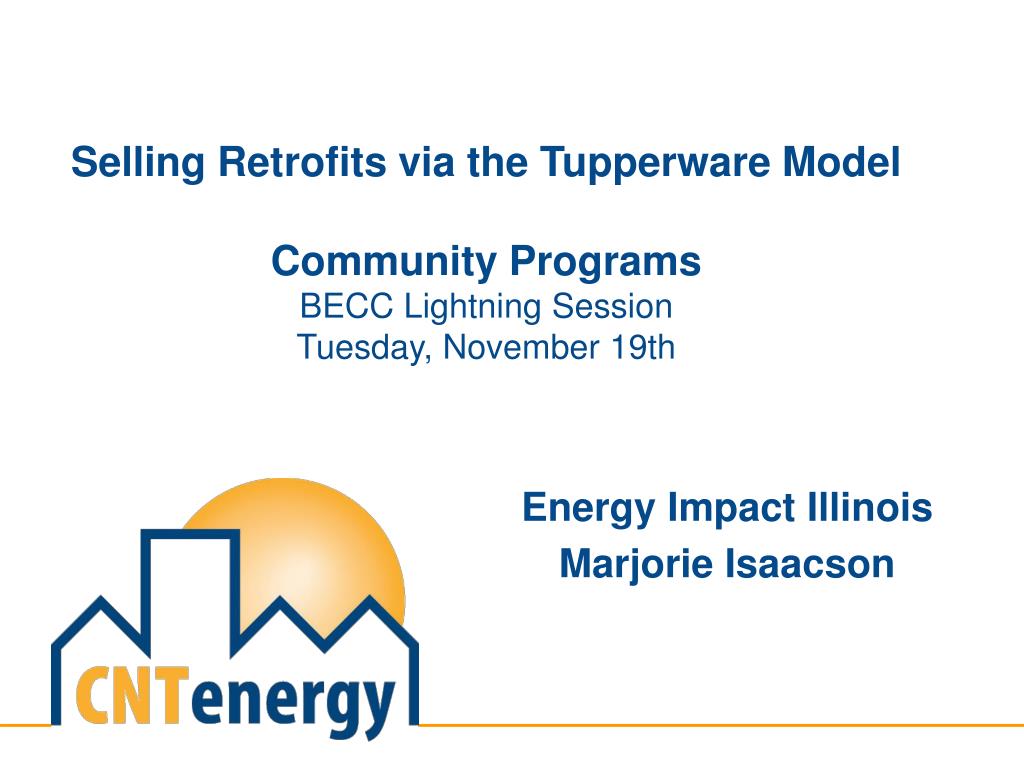 Selling Retrofits via the Tupperware Model

Community Programs
BECC Lightning Session
Tuesday, November 19th

Energy Impact Illinois
Marjorie Isaacson

CNTenergy